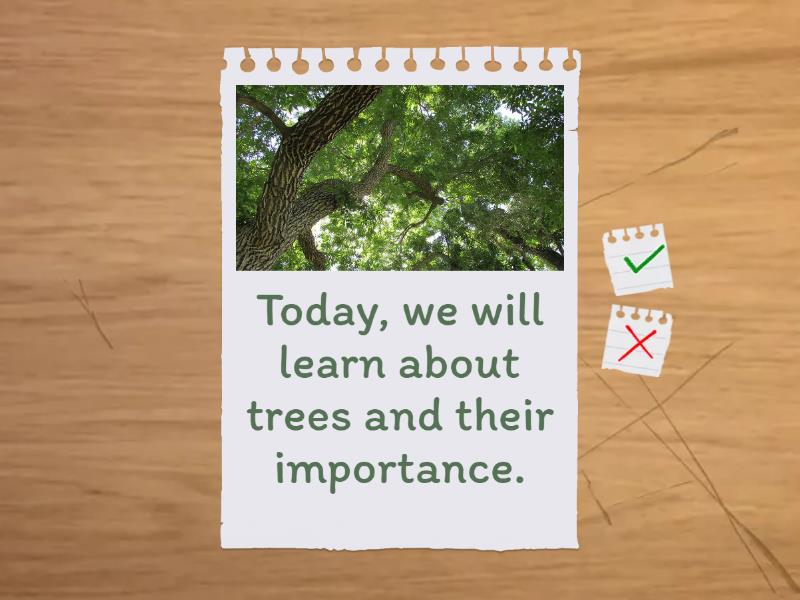 Today, we will learn about trees and their importance.